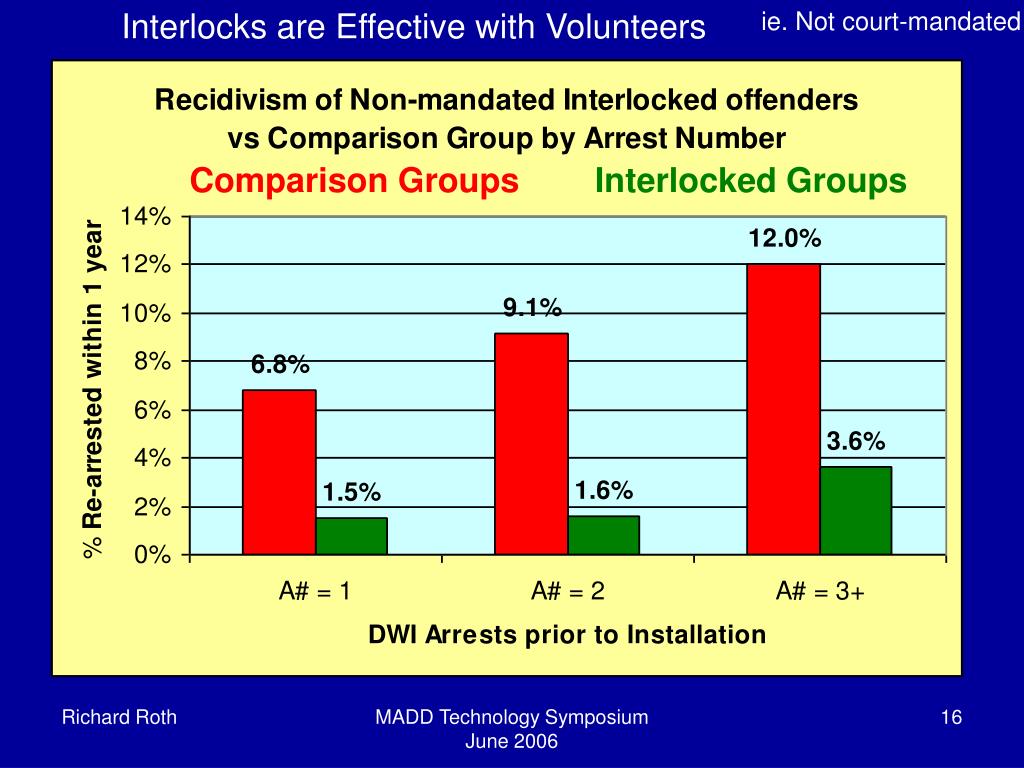 Interlocks are Effective with Volunteers

ie. Not court-mandated

Recidivism of Non-mandated Interlocked offenders vs Comparison Group by Arrest Number

Comparison Groups

Interlocked Groups

% Re-arrested within 1 year

14%
12%
10%
8%
6%
4%
2%
0%

6.8%
1.5%
9.1%
1.6%
12.0%
3.6%

A# = 1
A# = 2
A# = 3+

DWI Arrests prior to Installation

Richard Roth

MADD Technology Symposium
June 2006

16